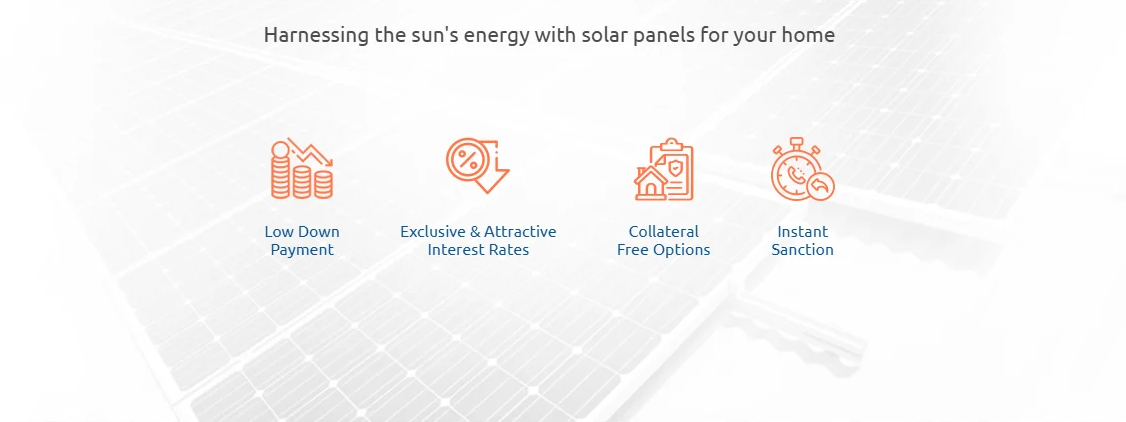 Harnessing the sun's energy with solar panels for your home

Low Down Payment

Exclusive & Attractive Interest Rates

Collateral Free Options

Instant Sanction